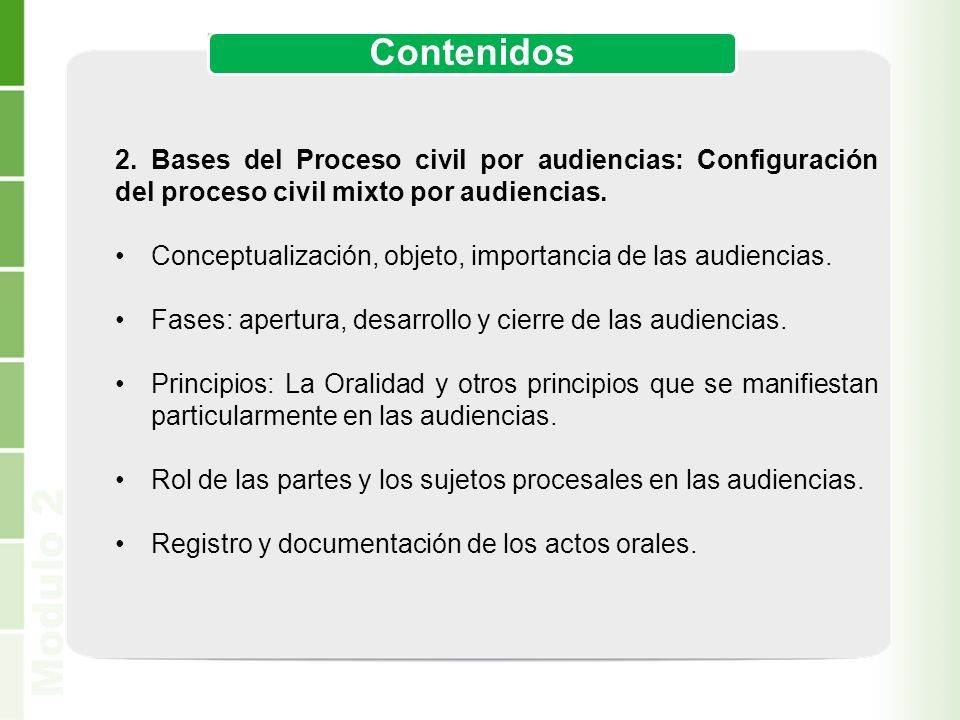 Contenidos

2. Bases del Proceso civil por audiencias: Configuración del proceso civil mixto por audiencias.

• Conceptualización, objeto, importancia de las audiencias.

• Fases: apertura, desarrollo y cierre de las audiencias.

• Principios: La Oralidad y otros principios que se manifiestan particularmente en las audiencias.

• Rol de las partes y los sujetos procesales en las audiencias.

• Registro y documentación de los actos orales.

Modulo 2